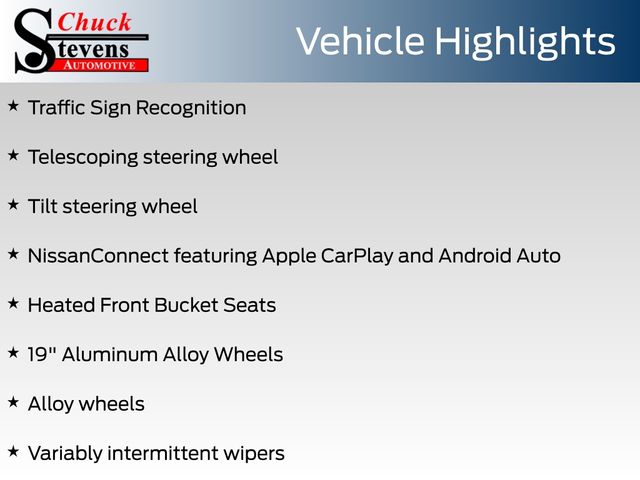 Chuck
Stevens
AUTOMOTIVE

Vehicle Highlights

★ Traffic Sign Recognition

★ Telescoping steering wheel

★ Tilt steering wheel

★ NissanConnect featuring Apple CarPlay and Android Auto

★ Heated Front Bucket Seats

★ 19" Aluminum Alloy Wheels

★ Alloy wheels

★ Variably intermittent wipers